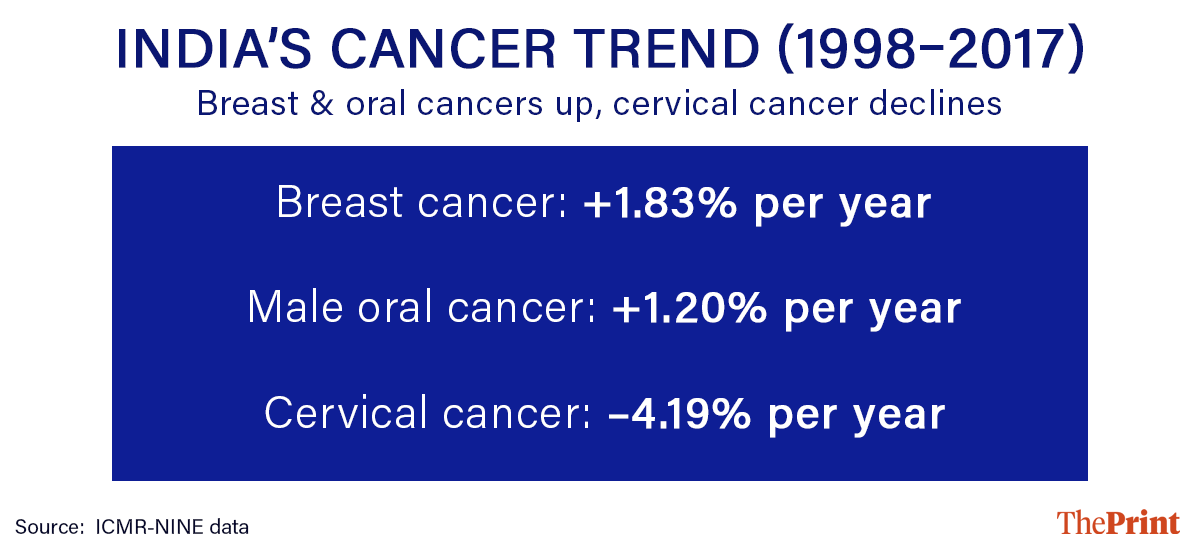 INDIA'S CANCER TREND (1998–2017)
Breast & oral cancers up, cervical cancer declines

Breast cancer: +1.83% per year

Male oral cancer: +1.20% per year

Cervical cancer: –4.19% per year

Source: ICMR-NINE data

ThePrint